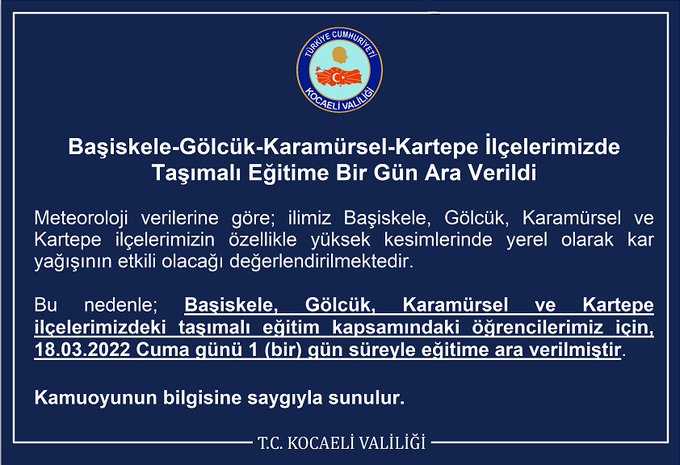 TÜRKİYE CUMHURİYETİ
KOCAELİ VALİLİĞİ

Başiskele-Gölcük-Karamürsel-Kartepe İlçelerimizde Taşımalı Eğitime Bir Gün Ara Verildi

Meteoroloji verilerine göre; ilimiz Başiskele, Gölcük, Karamürsel ve Kartepe ilçelerimizin özellikle yüksek kesimlerinde yerel olarak kar yağışının etkili olacağı değerlendirilmektedir.

Bu nedenle; Başiskele, Gölcük, Karamürsel ve Kartepe ilçelerimizdeki taşımalı eğitim kapsamındaki öğrencilerimiz için, 18.03.2022 Cuma günü 1 (bir) gün süreyle eğitime ara verilmiştir.

Kamuoyunun bilgisine saygıyla sunulur.

T.C. KOCAELİ VALİLİĞİ